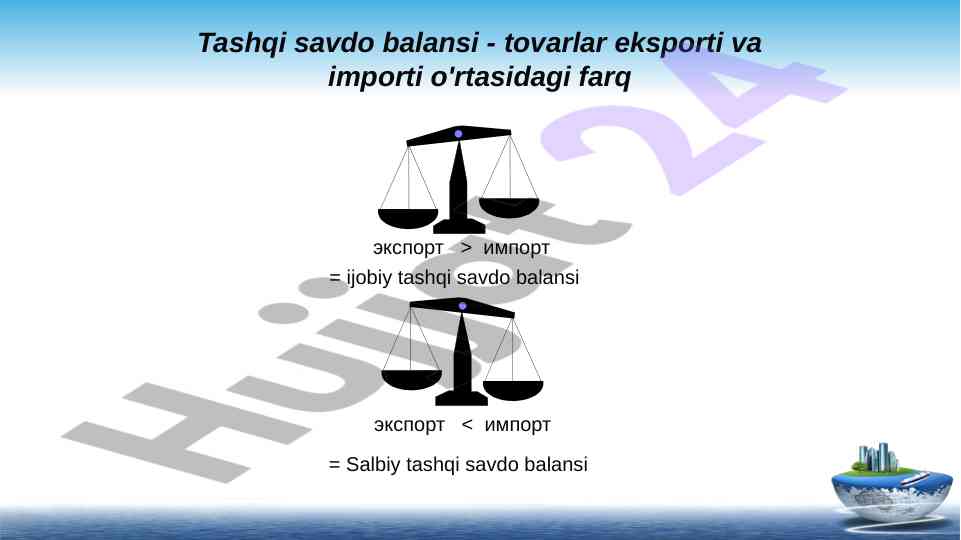 Tashqi savdo balansi - tovarlar eksporti va importi o'rtasidagi farq

экспорт > импорт

= ijobiy tashqi savdo balansi

экспорт < импорт

= Salbiy tashqi savdo balansi

Hujjat 24